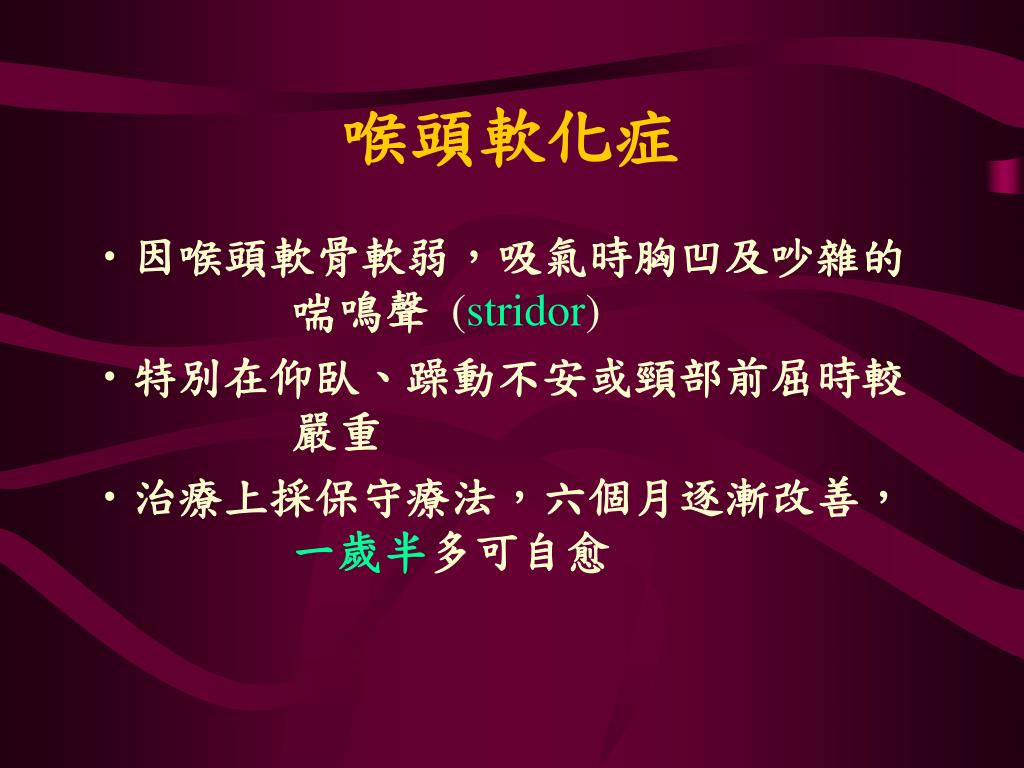 喉頭軟化症

• 因喉頭軟骨軟弱，吸氣時胸凹及吵雜的喘鳴聲 (stridor)

• 特別在仰臥、躁動不安或頸部前屈時較嚴重

• 治療上採保守療法，六個月逐漸改善，一歲半多可自愈